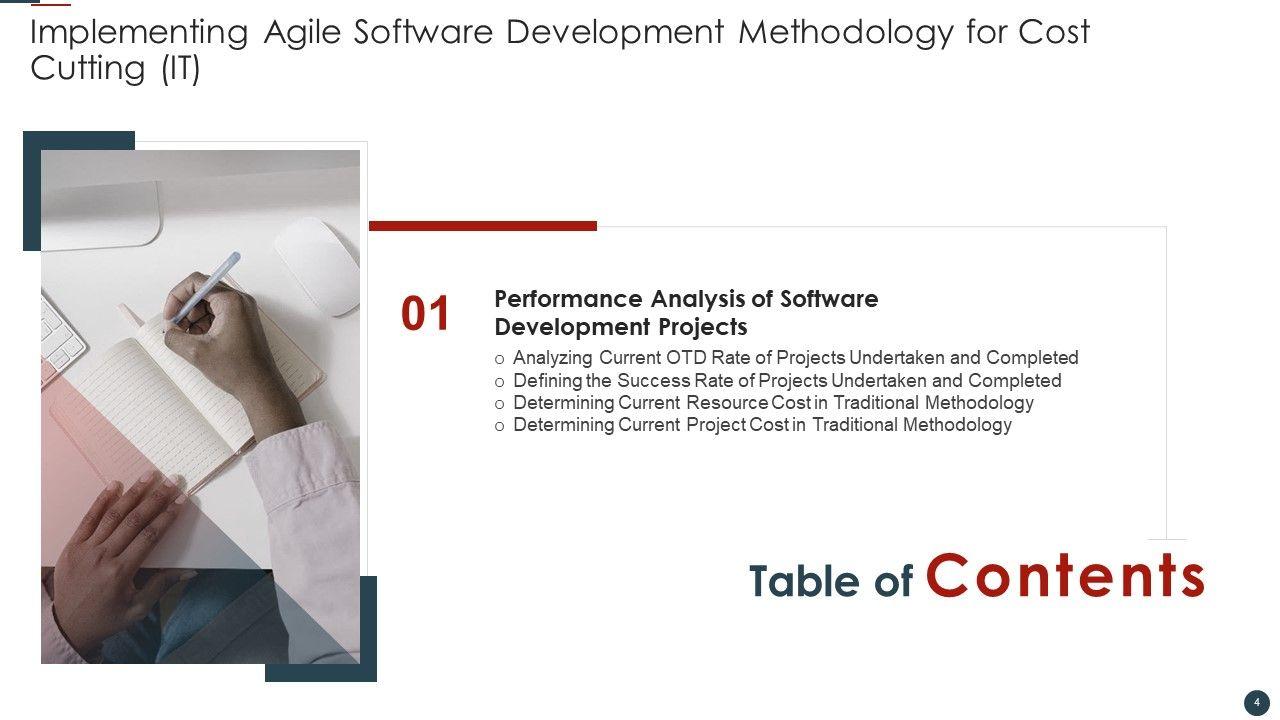 Implementing Agile Software Development Methodology for Cost Cutting (IT)

01

Performance Analysis of Software Development Projects

o Analyzing Current OTD Rate of Projects Undertaken and Completed
o Defining the Success Rate of Projects Undertaken and Completed
o Determining Current Resource Cost in Traditional Methodology
o Determining Current Project Cost in Traditional Methodology

Table of Contents

4